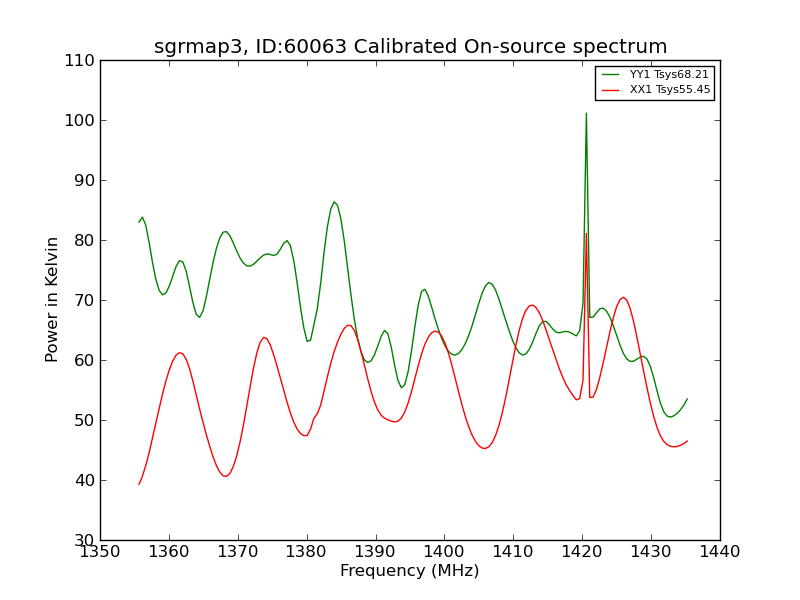 sgrmap3, ID:60063 Calibrated On-source spectrum

YY1 Tsys68.21
XX1 Tsys55.45

Power in Kelvin

110
100
90
80
70
60
50
40
30

1350 1360 1370 1380 1390 1400 1410 1420 1430 1440

Frequency (MHz)